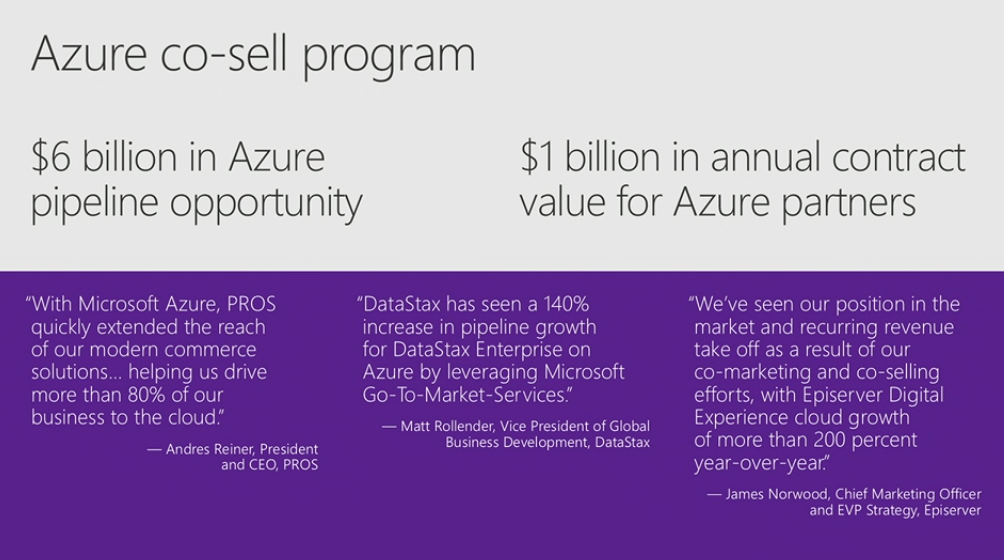 Azure co-sell program

$6 billion in Azure pipeline opportunity

$1 billion in annual contract value for Azure partners

"With Microsoft Azure, PROS quickly extended the reach of our modern commerce solutions… helping us drive more than 80% of our business to the cloud."

— Andres Reiner, President and CEO, PROS

"DataStax has seen a 140% increase in pipeline growth for DataStax Enterprise on Azure by leveraging Microsoft Go-To-Market-Services."

— Matt Rollender, Vice President of Global Business Development, DataStax

"We've seen our position in the market and recurring revenue take off as a result of our co-marketing and co-selling efforts, with Episerver Digital Experience cloud growth of more than 200 percent year-over-year."

— James Norwood, Chief Marketing Officer and EVP Strategy, Episerver